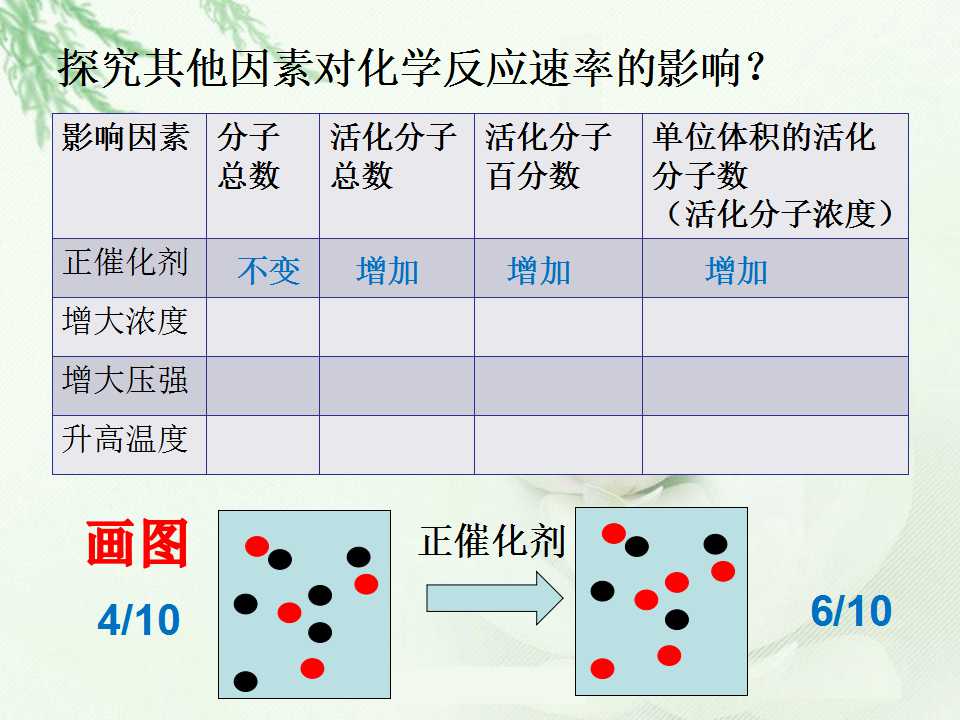 探究其他因素对化学反应速率的影响？

| 影响因素 | 分子总数 | 活化分子总数 | 活化分子百分数 | 单位体积的活化分子数（活化分子浓度） |
|---|---|---|---|---|
| 正催化剂 | 不变 | 增加 | 增加 | 增加 |
| 增大浓度 | | | | |
| 增大压强 | | | | |
| 升高温度 | | | | |

画图

4/10

正催化剂

6/10